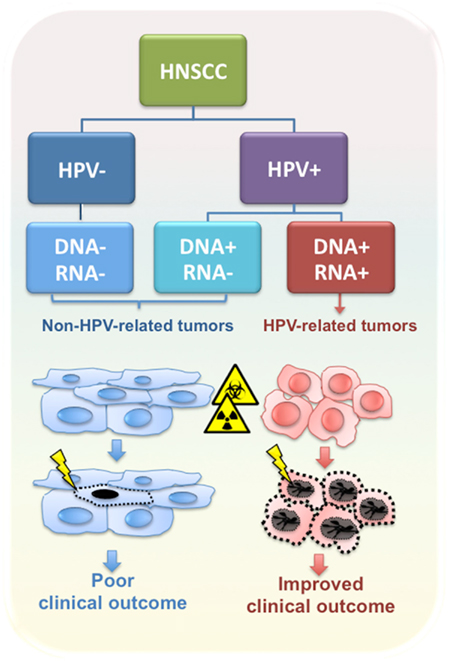 HNSCC

HPV-

HPV+

DNA-
RNA-

DNA+
RNA-

DNA+
RNA+

Non-HPV-related tumors

HPV-related tumors

Poor clinical outcome

Improved clinical outcome